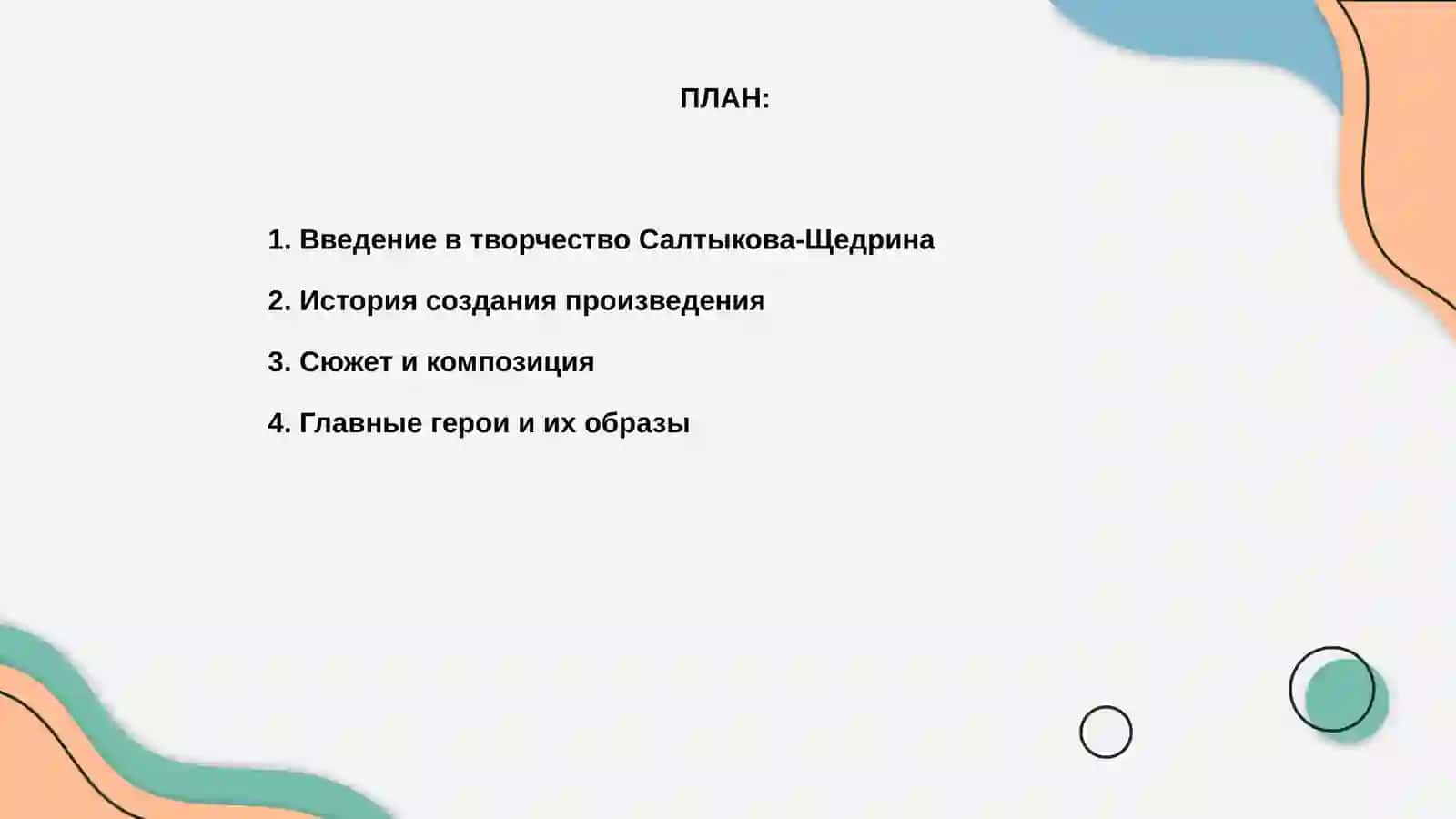 ПЛАН:

1. Введение в творчество Салтыкова-Щедрина

2. История создания произведения

3. Сюжет и композиция

4. Главные герои и их образы